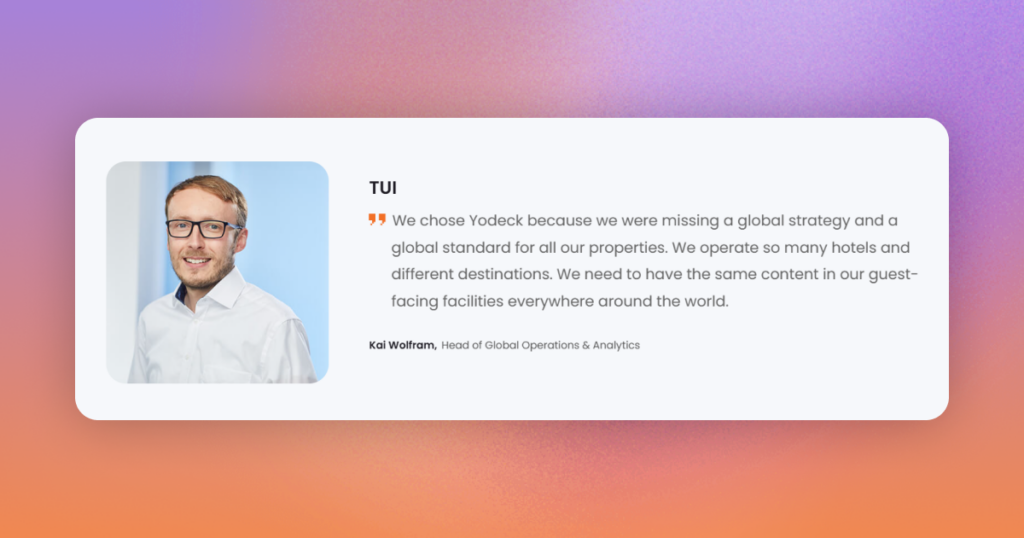 TUI

We chose Yodeck because we were missing a global strategy and a global standard for all our properties. We operate so many hotels and different destinations. We need to have the same content in our guest-facing facilities everywhere around the world.

Kai Wolfram, Head of Global Operations & Analytics